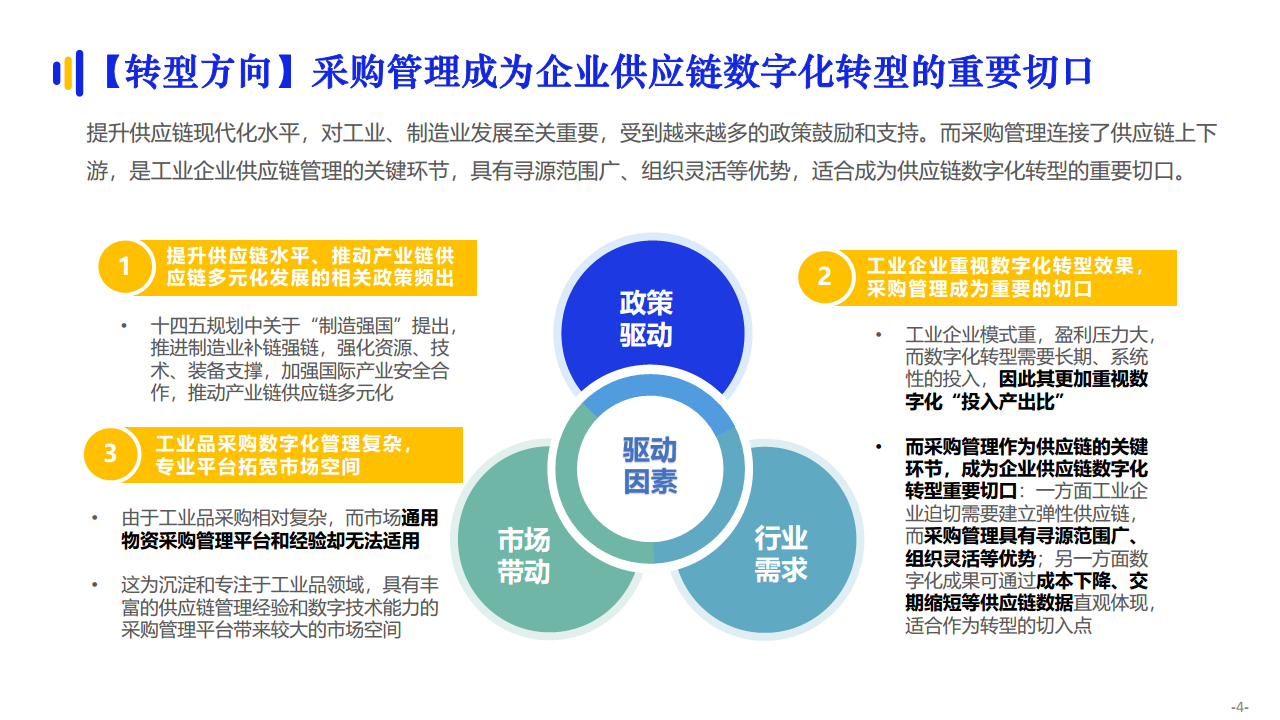 【转型方向】采购管理成为企业供应链数字化转型的重要切口

提升供应链现代化水平，对工业、制造业发展至关重要，受到越来越多的政策鼓励和支持。而采购管理连接了供应链上下游，是工业企业供应链管理的关键环节，具有寻源范围广、组织灵活等优势，适合成为供应链数字化转型的重要切口。

1 提升供应链水平、推动产业链供应链多元化发展的相关政策频出

• 十四五规划中关于“制造强国”提出，推进制造业补链强链，强化资源、技术、装备支撑，加强国际产业安全合作，推动产业链供应链多元化

3 工业品采购数字化管理复杂，专业平台拓宽市场空间

• 由于工业品采购相对复杂，而市场通用物资采购管理平台和经验却无法适用

• 这为沉淀和专注于工业品领域，具有丰富的供应链管理经验和数字技术能力的采购管理平台带来较大的市场空间

政策驱动

驱动因素

市场带动

行业需求

2 工业企业重视数字化转型效果，采购管理成为重要的切口

• 工业企业模式重，盈利压力大，而数字化转型需要长期、系统性的投入，因此其更加重视数字化“投入产出比”

• 而采购管理作为供应链的关键环节，成为企业供应链数字化转型重要切口：一方面工业企业迫切需要建立弹性供应链，而采购管理具有寻源范围广、组织灵活等优势；另一方面数字化成果可通过成本下降、交期缩短等供应链数据直观体现，适合作为转型的切入点

-4-